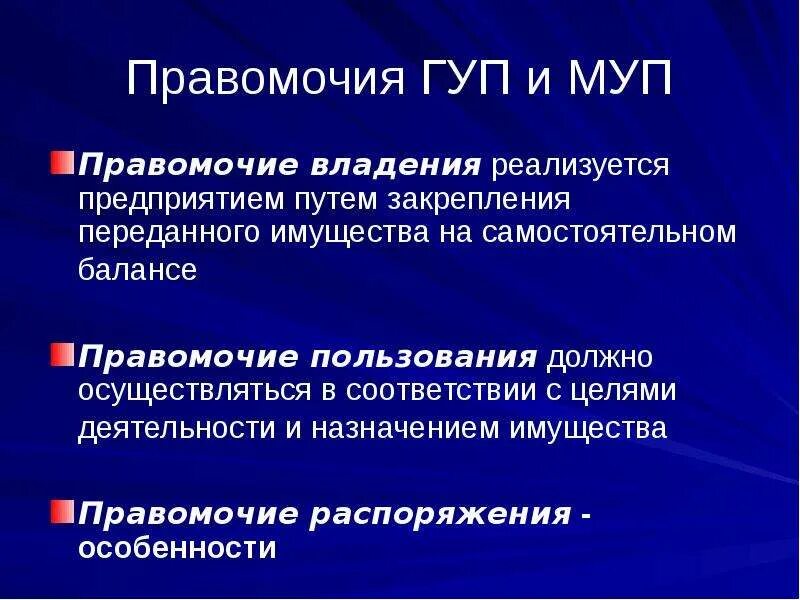 Правомочия ГУП и МУП

Правомочие владения реализуется предприятием путем закрепления переданного имущества на самостоятельном балансе

Правомочие пользования должно осуществляться в соответствии с целями деятельности и назначением имущества

Правомочие распоряжения - особенности